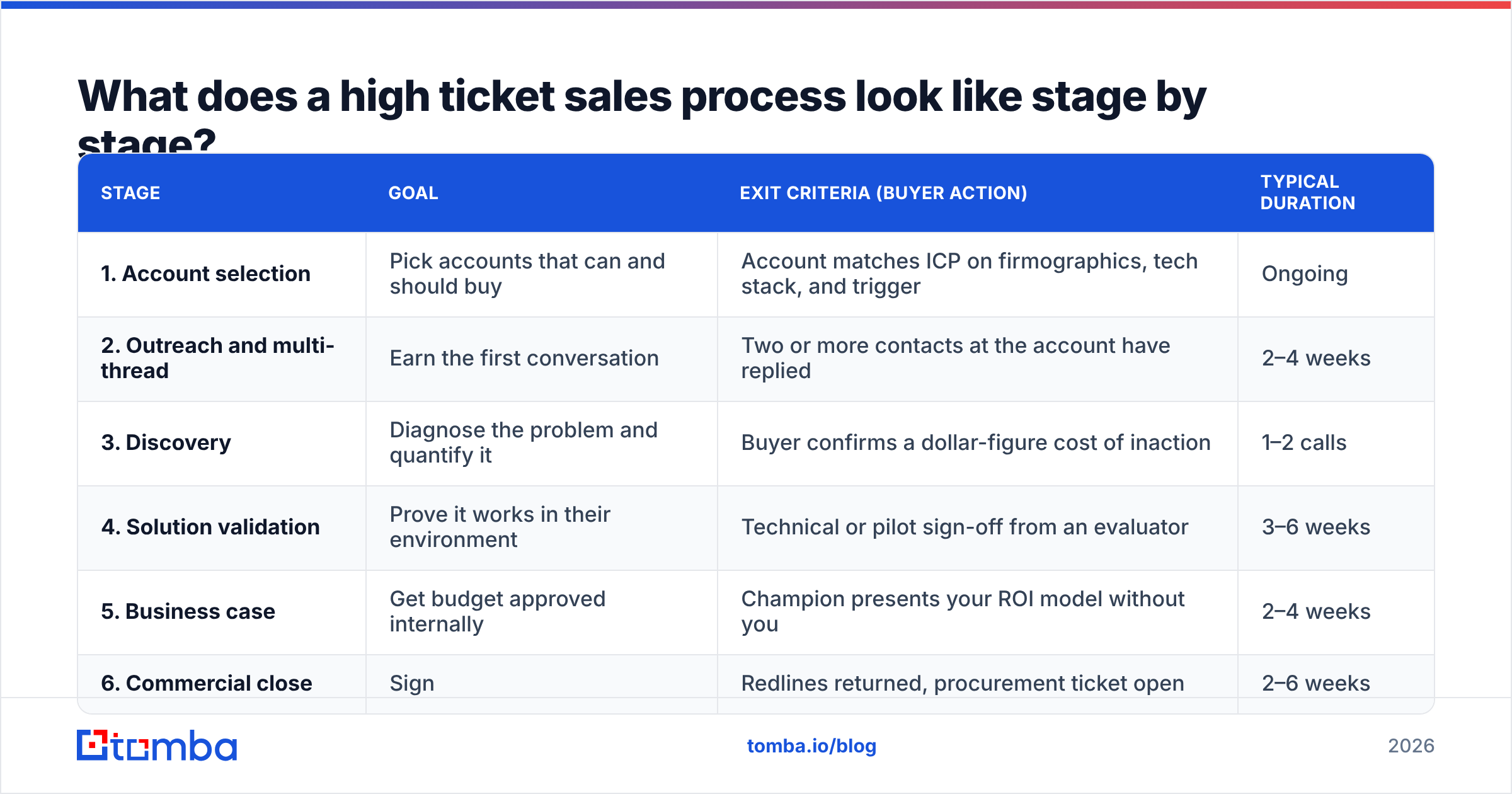 What does a high ticket sales process look like stage by stage?

| STAGE | GOAL | EXIT CRITERIA (BUYER ACTION) | TYPICAL DURATION |
|---|---|---|---|
| 1. Account selection | Pick accounts that can and should buy | Account matches ICP on firmographics, tech stack, and trigger | Ongoing |
| 2. Outreach and multi-thread | Earn the first conversation | Two or more contacts at the account have replied | 2–4 weeks |
| 3. Discovery | Diagnose the problem and quantify it | Buyer confirms a dollar-figure cost of inaction | 1–2 calls |
| 4. Solution validation | Prove it works in their environment | Technical or pilot sign-off from an evaluator | 3–6 weeks |
| 5. Business case | Get budget approved internally | Champion presents your ROI model without you | 2–4 weeks |
| 6. Commercial close | Sign | Redlines returned, procurement ticket open | 2–6 weeks |

tomba

tomba.io/blog

2026